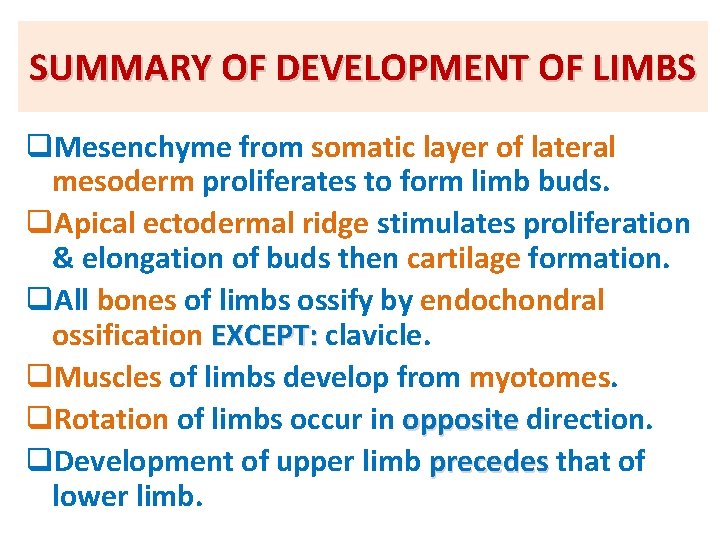 SUMMARY OF DEVELOPMENT OF LIMBS

❑Mesenchyme from somatic layer of lateral mesoderm proliferates to form limb buds.

❑Apical ectodermal ridge stimulates proliferation & elongation of buds then cartilage formation.

❑All bones of limbs ossify by endochondral ossification EXCEPT: clavicle.

❑Muscles of limbs develop from myotomes.

❑Rotation of limbs occur in opposite direction.

❑Development of upper limb precedes that of lower limb.